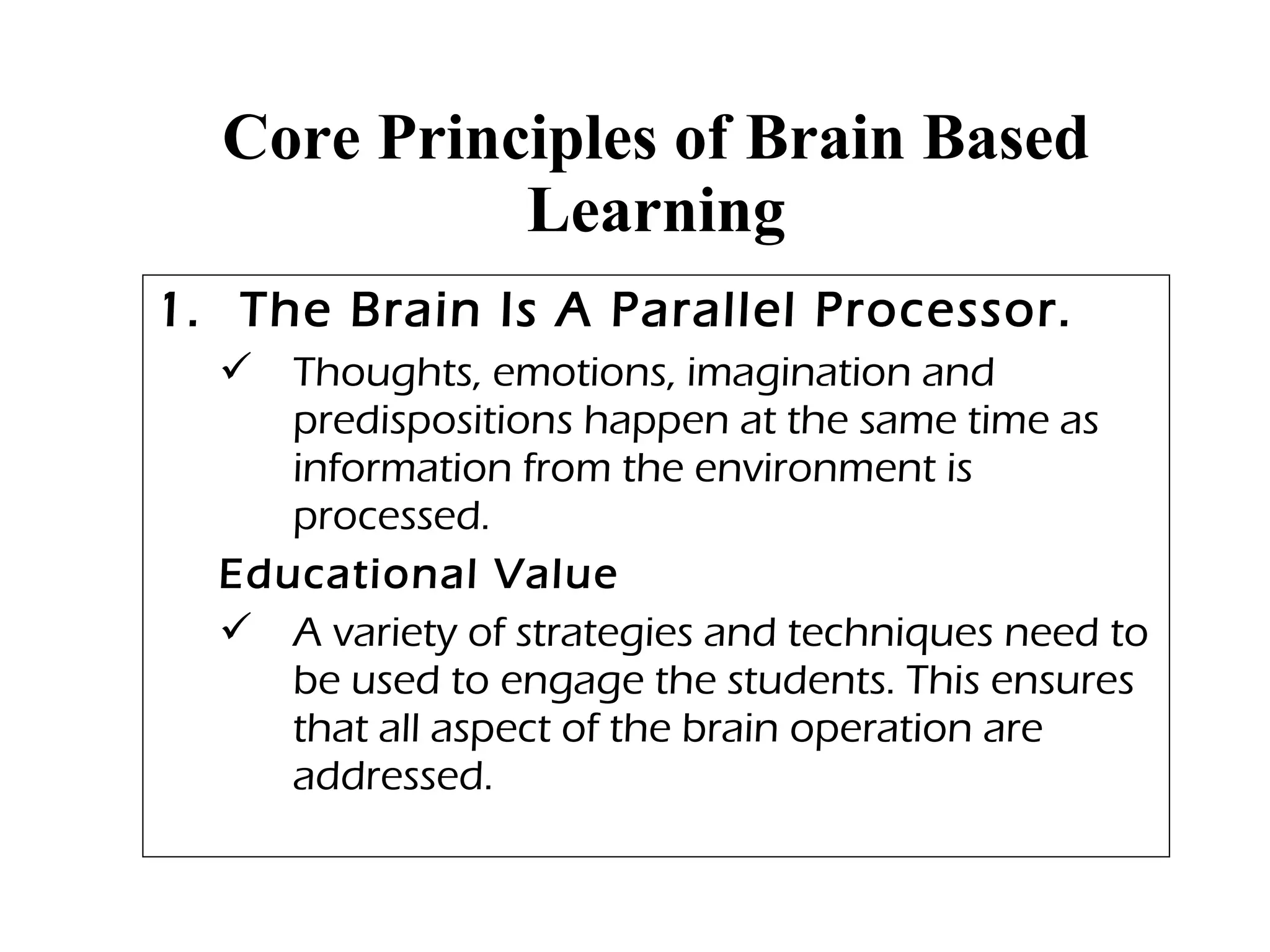 Core Principles of Brain Based Learning

1. The Brain Is A Parallel Processor.

✓ Thoughts, emotions, imagination and predispositions happen at the same time as information from the environment is processed.

Educational Value

✓ A variety of strategies and techniques need to be used to engage the students. This ensures that all aspect of the brain operation are addressed.